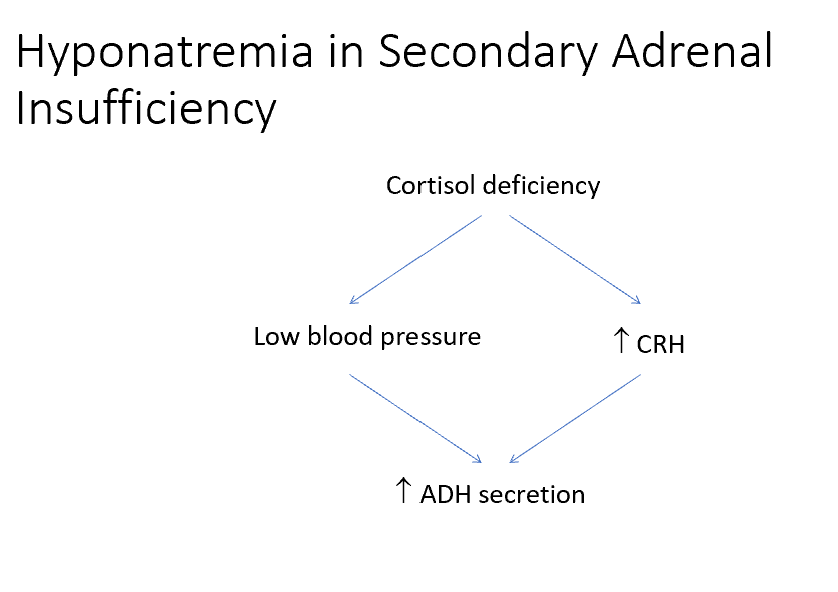 Hyponatremia in Secondary Adrenal Insufficiency

Cortisol deficiency

Low blood pressure

↑ CRH

↑ ADH secretion